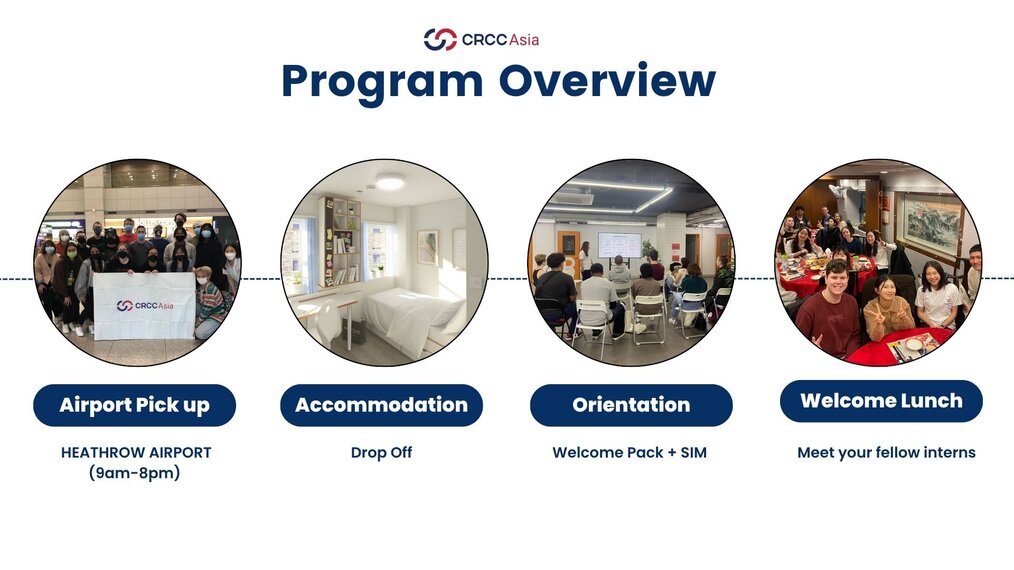 CRCC Asia

Program Overview

CRCC Asia

Airport Pick up

HEATHROW AIRPORT (9am-8pm)

Accommodation

Drop Off

Orientation

Welcome Pack + SIM

Welcome Lunch

Meet your fellow interns